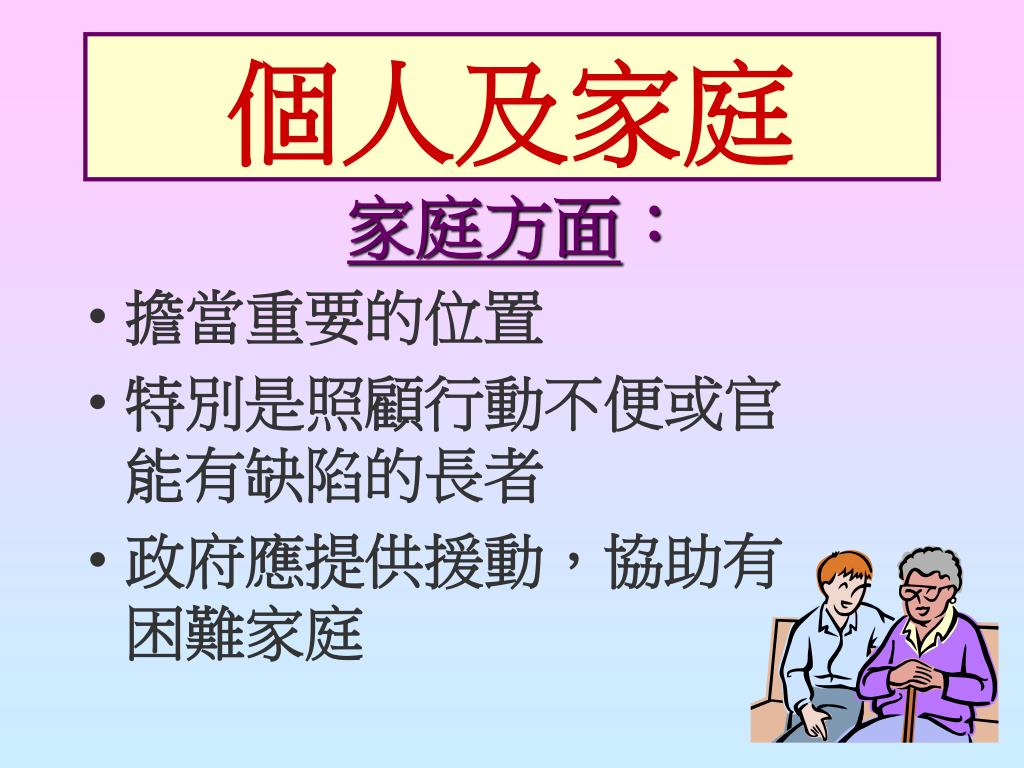 個人及家庭

家庭方面：

• 擔當重要的位置
• 特別是照顧行動不便或官能有缺陷的長者
• 政府應提供援動，協助有困難家庭